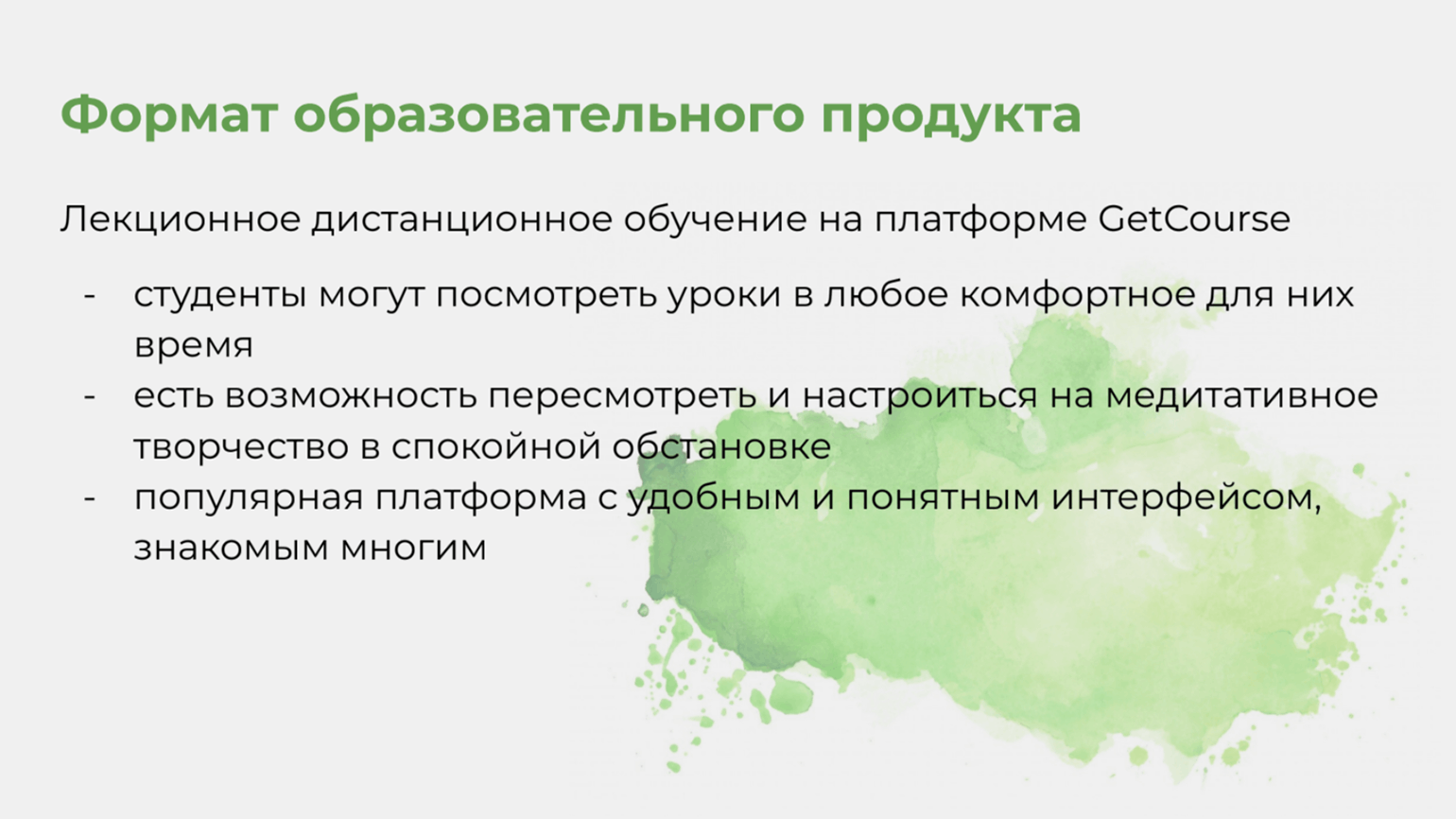 Формат образовательного продукта

Лекционное дистанционное обучение на платформе GetCourse

- студенты могут посмотреть уроки в любое комфортное для них время
- есть возможность пересмотреть и настроиться на медитативное творчество в спокойной обстановке
- популярная платформа с удобным и понятным интерфейсом, знакомым многим